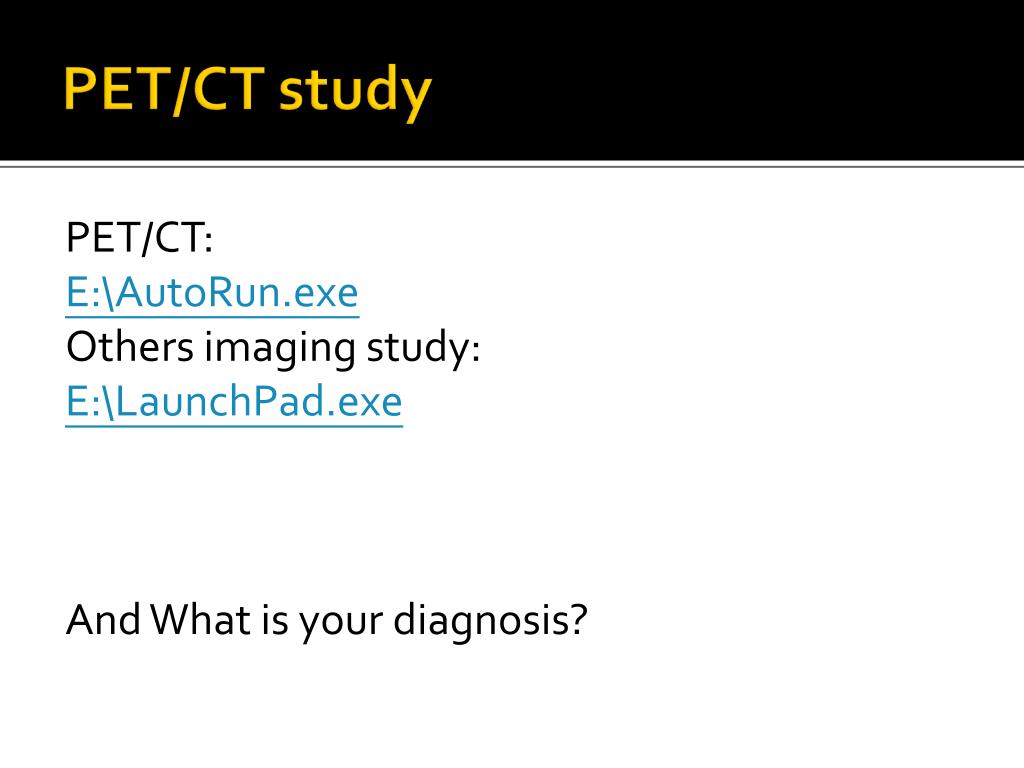 PET/CT study

PET/CT:
E:\AutoRun.exe
Others imaging study:
E:\LaunchPad.exe

And What is your diagnosis?